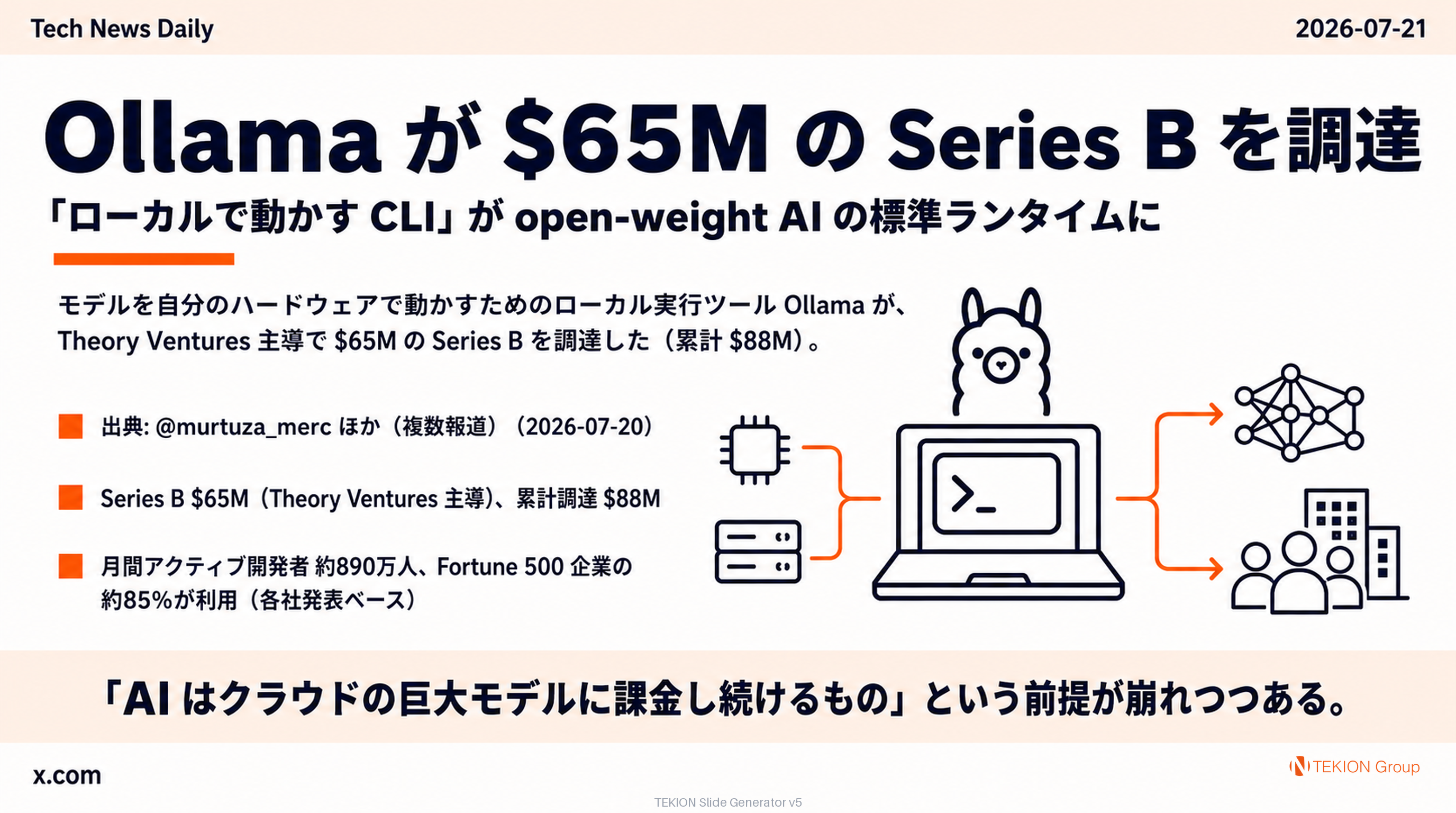 Tech News Daily

2026-07-21

Ollama が $65M の Series B を調達

「ローカルで動かす CLI」が open-weight AI の標準ランタイムに

モデルを自分のハードウェアで動かすためのローカル実行ツール Ollama が、Theory Ventures 主導で $65M の Series B を調達した（累計 $88M）。

出典: @murtuza_merc ほか（複数報道）（2026-07-20）

Series B $65M（Theory Ventures 主導）、累計調達 $88M

月間アクティブ開発者 約890万人、Fortune 500 企業の約85%が利用（各社発表ベース）

「AI はクラウドの巨大モデルに課金し続けるもの」という前提が崩れつつある。

x.com

TEKION Group

TEKION Slide Generator v5